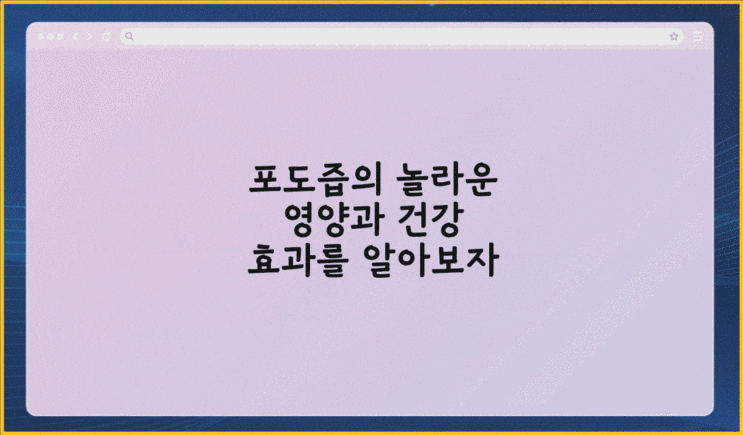 포도즙의 놀라운
영양과 건강
효과를 알아보자